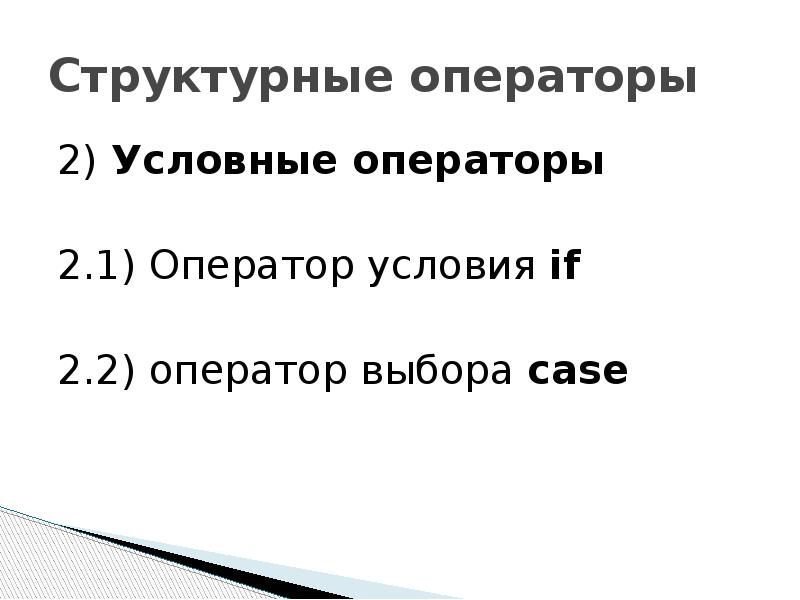 Структурные операторы

2) Условные операторы

2.1) Оператор условия if

2.2) оператор выбора case